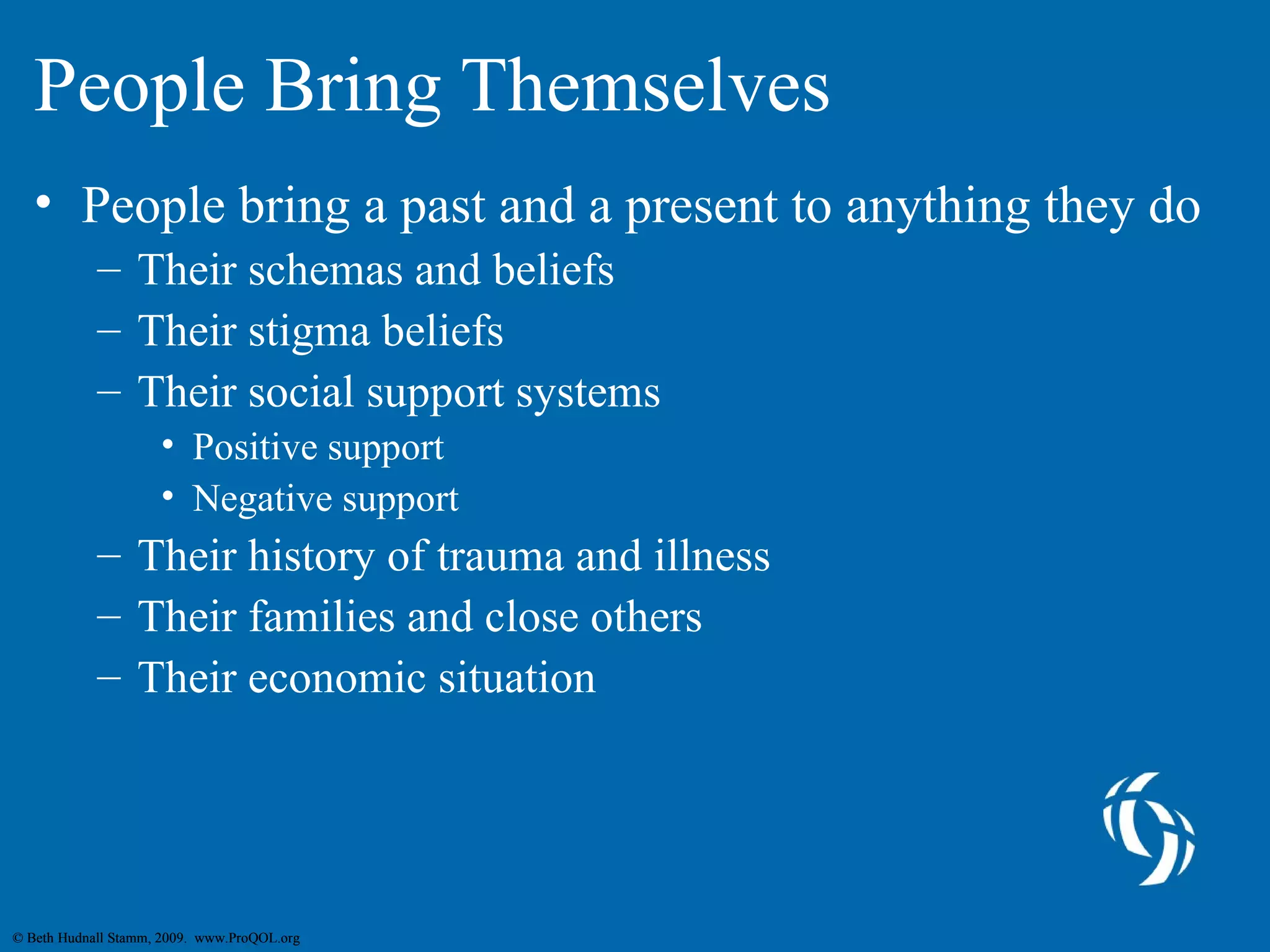 People Bring Themselves

• People bring a past and a present to anything they do
  – Their schemas and beliefs
  – Their stigma beliefs
  – Their social support systems
    • Positive support
    • Negative support
  – Their history of trauma and illness
  – Their families and close others
  – Their economic situation

© Beth Hudnall Stamm, 2009. www.ProQOL.org